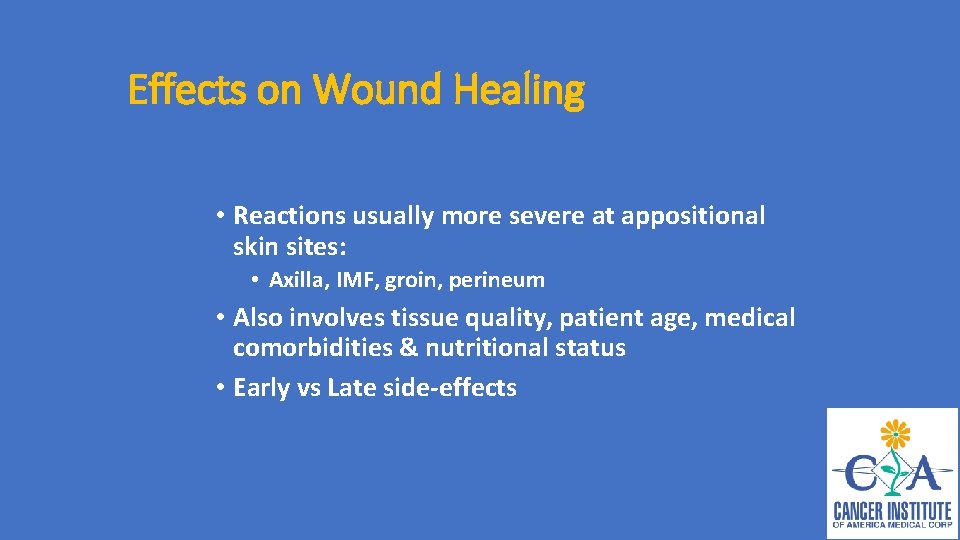 Effects on Wound Healing

• Reactions usually more severe at appositional skin sites:

• Axilla, IMF, groin, perineum

• Also involves tissue quality, patient age, medical comorbidities & nutritional status

• Early vs Late side-effects

CIA
CANCER INSTITUTE
OF AMERICA MEDICAL CORP